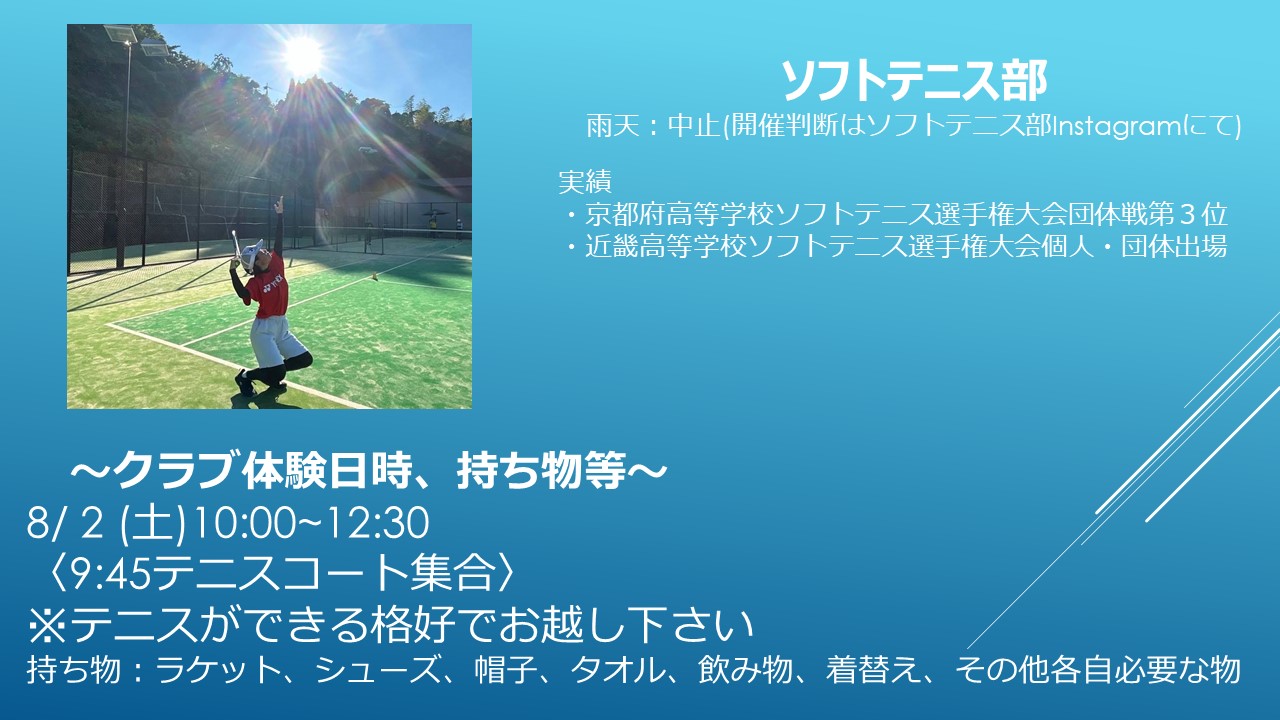 ソフトテニス部
雨天：中止(開催判断はソフトテニス部Instagramにて)

実績
・京都府高等学校ソフトテニス選手権大会団体戦第３位
・近畿高等学校ソフトテニス選手権大会個人・団体出場

～クラブ体験日時、持ち物等～
8/ 2 (土)10:00~12:30
〈9:45テニスコート集合〉
※テニスができる格好でお越し下さい
持ち物：ラケット、シューズ、帽子、タオル、飲み物、着替え、その他各自必要な物